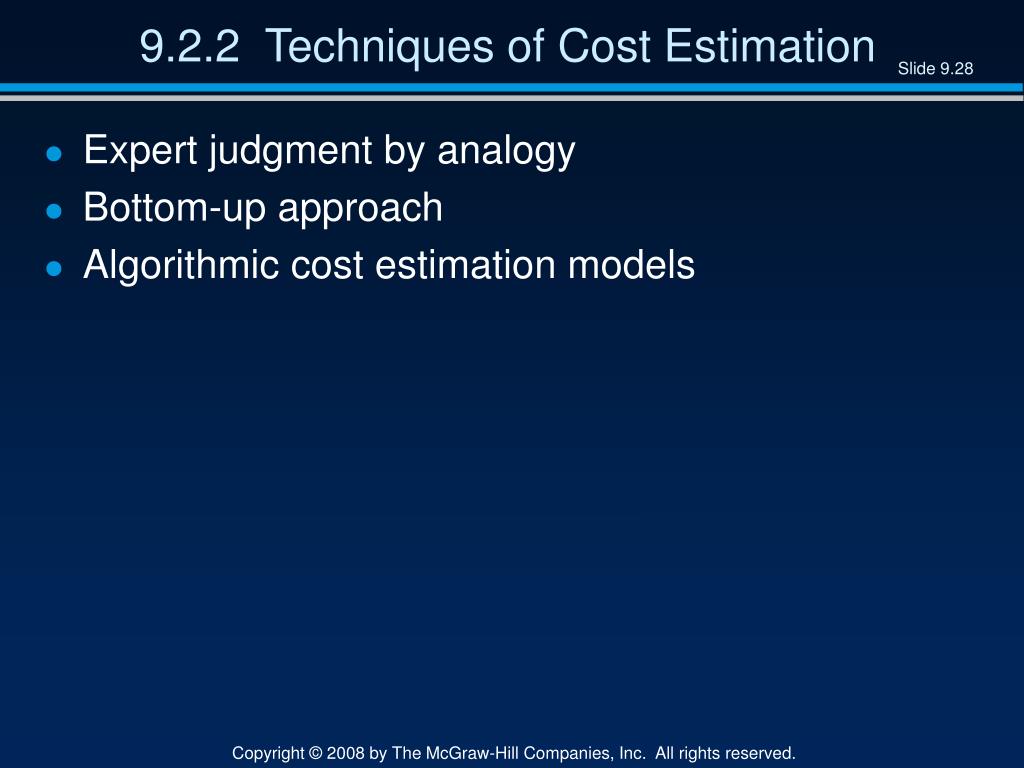 9.2.2 Techniques of Cost Estimation

Slide 9.28

- Expert judgment by analogy
- Bottom-up approach
- Algorithmic cost estimation models

Copyright © 2008 by The McGraw-Hill Companies, Inc. All rights reserved.